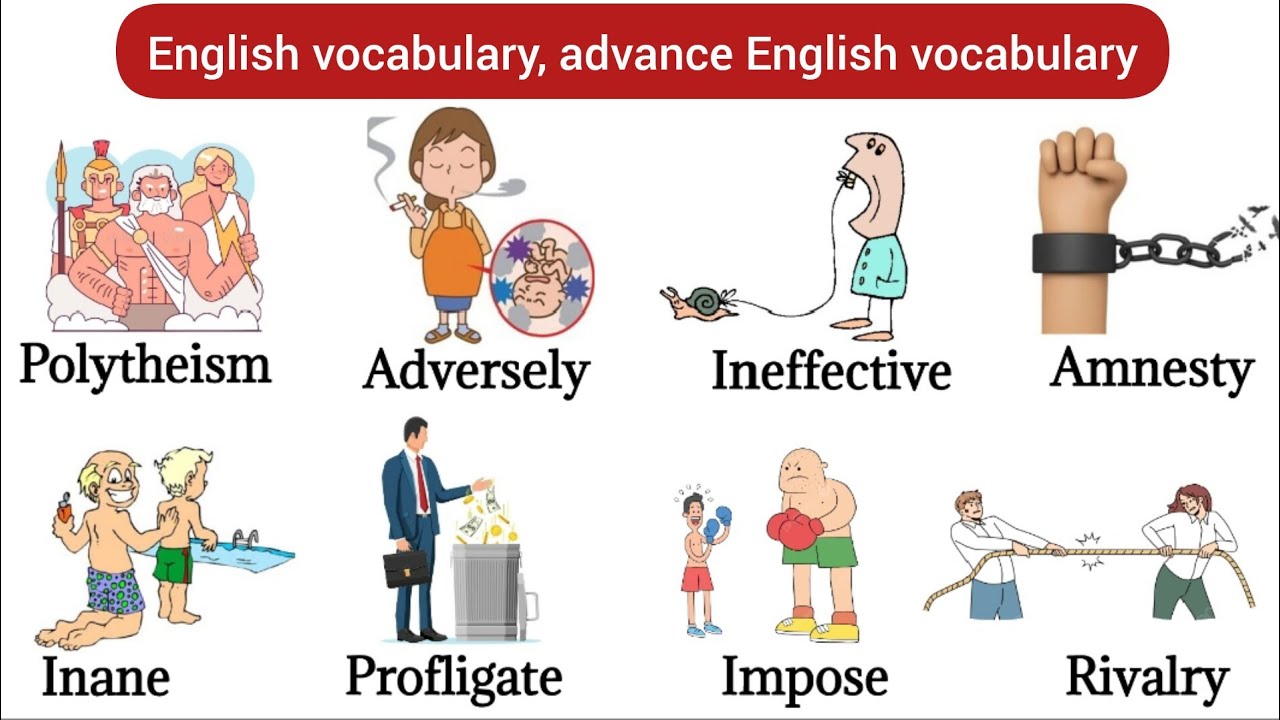 English vocabulary, advance English vocabulary

Polytheism

Adversely

Ineffective

Amnesty

Inane

Profligate

Impose

Rivalry